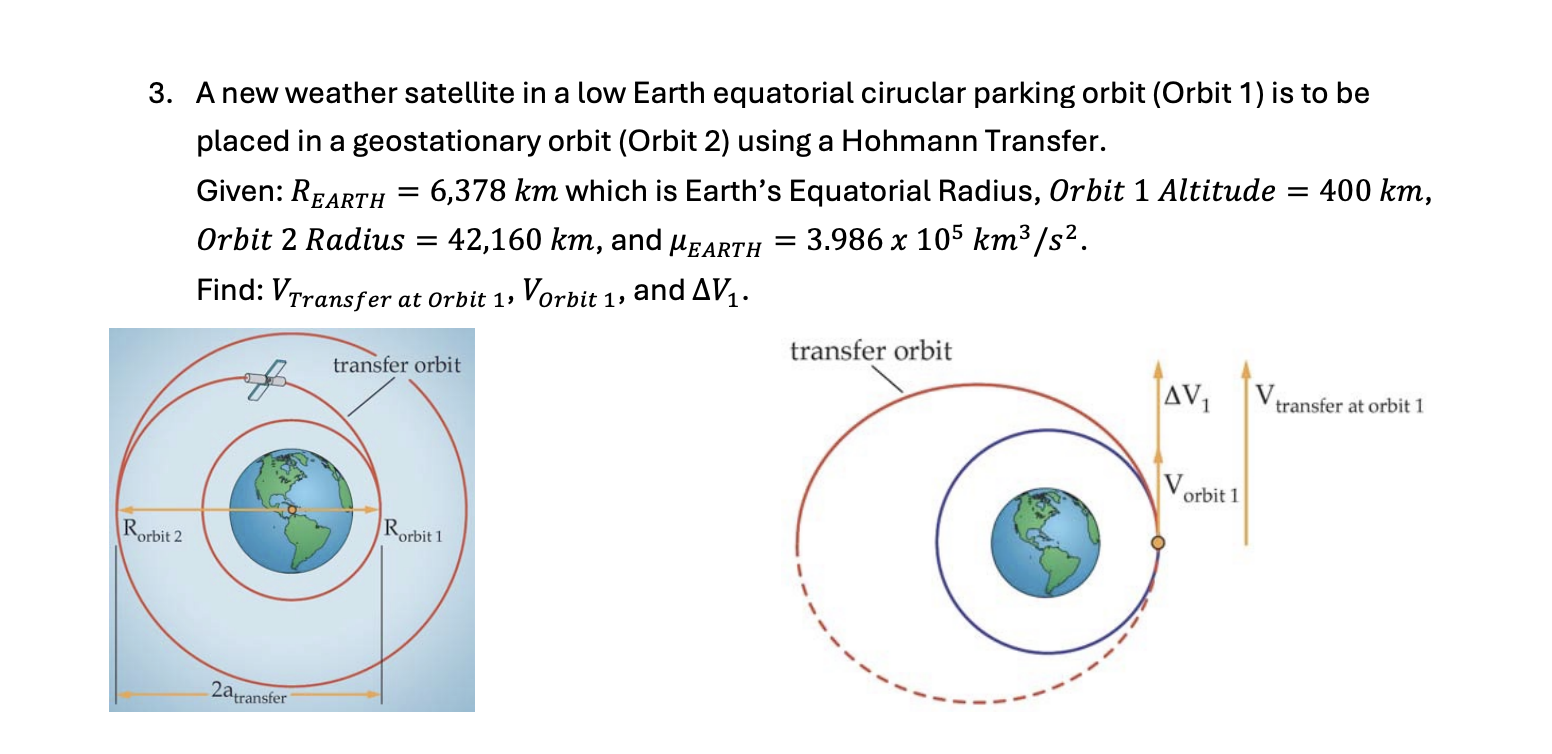 3. A new weather satellite in a low Earth equatorial ciruclar parking orbit (Orbit 1) is to be placed in a geostationary orbit (Orbit 2) using a Hohmann Transfer.

Given: $R_{EARTH} = 6{,}378\ km$ which is Earth's Equatorial Radius, $Orbit\ 1\ Altitude = 400\ km$, $Orbit\ 2\ Radius = 42{,}160\ km$, and $\mu_{EARTH} = 3.986\ x\ 10^5\ km^3/s^2$.

Find: $V_{Transfer\ at\ Orbit\ 1}$, $V_{Orbit\ 1}$, and $\Delta V_1$.

transfer orbit

$R_{orbit\ 2}$

$R_{orbit\ 1}$

$2a_{transfer}$

transfer orbit

$\Delta V_1$

$V_{transfer\ at\ orbit\ 1}$

$V_{orbit\ 1}$